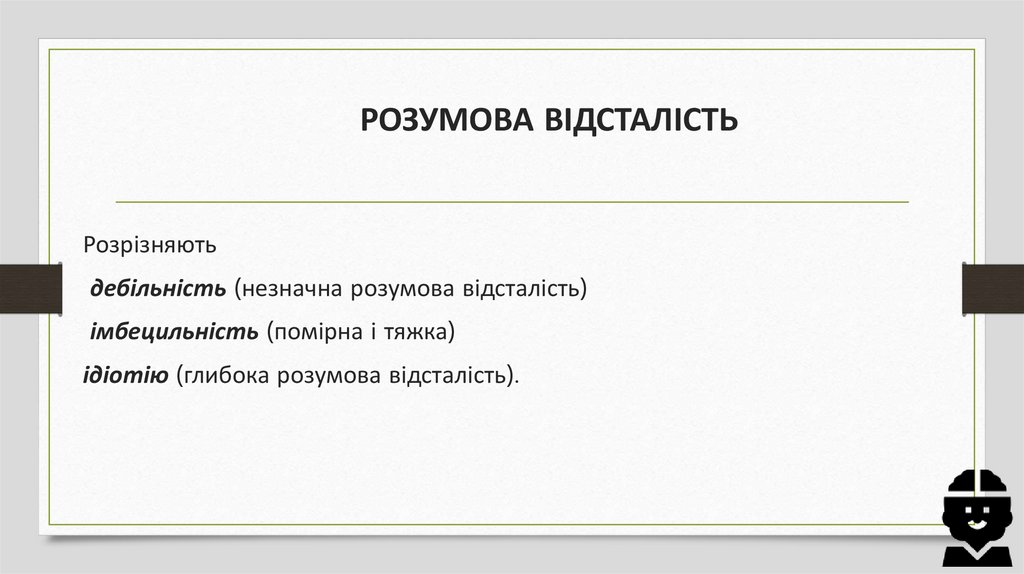 РОЗУМОВА ВІДСТАЛІСТЬ

Розрізняють

дебільність (незначна розумова відсталість)

імбецильність (помірна і тяжка)

ідіотію (глибока розумова відсталість).